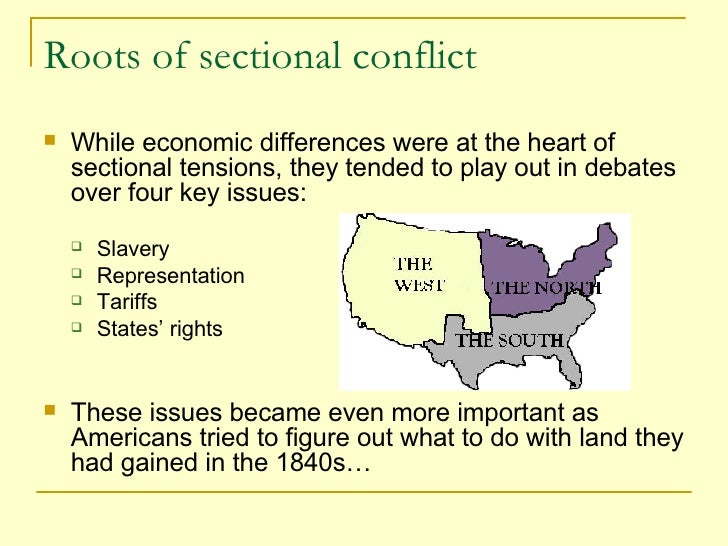 Roots of sectional conflict

While economic differences were at the heart of sectional tensions, they tended to play out in debates over four key issues:

Slavery
Representation
Tariffs
States' rights

THE WEST
THE NORTH
THE SOUTH

These issues became even more important as Americans tried to figure out what to do with land they had gained in the 1840s…